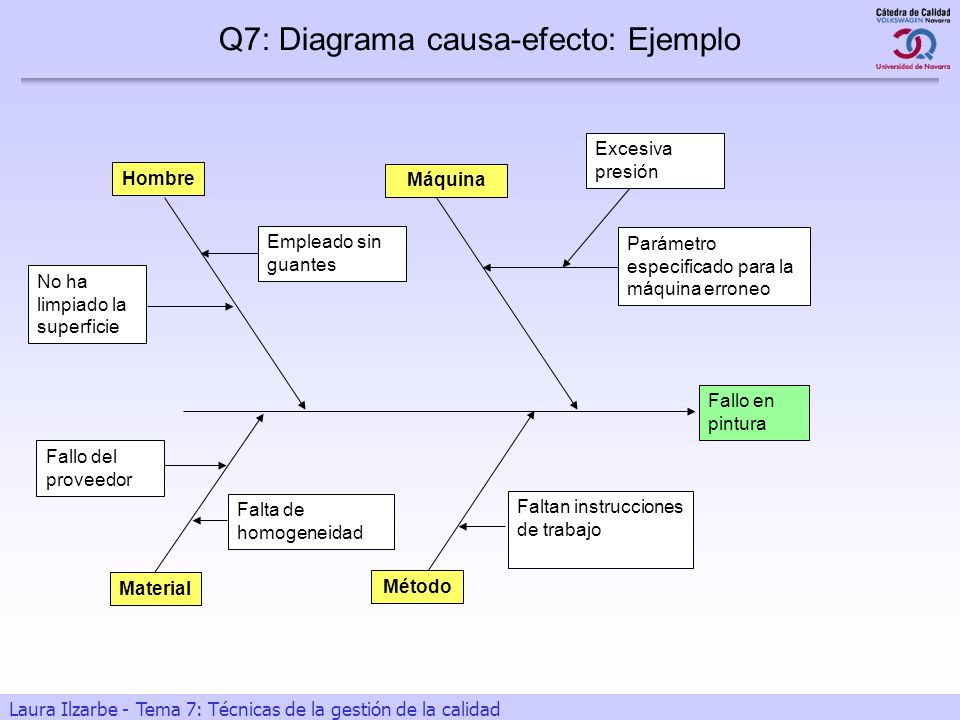 Q7: Diagrama causa-efecto: Ejemplo

Cátedra de Calidad
VOLKSWAGEN Navarra
Universidad de Navarra

Hombre

Máquina

Excesiva presión

Empleado sin guantes

Parámetro especificado para la máquina erroneo

No ha limpiado la superficie

Fallo en pintura

Fallo del proveedor

Falta de homogeneidad

Faltan instrucciones de trabajo

Material

Método

Laura Ilzarbe - Tema 7: Técnicas de la gestión de la calidad